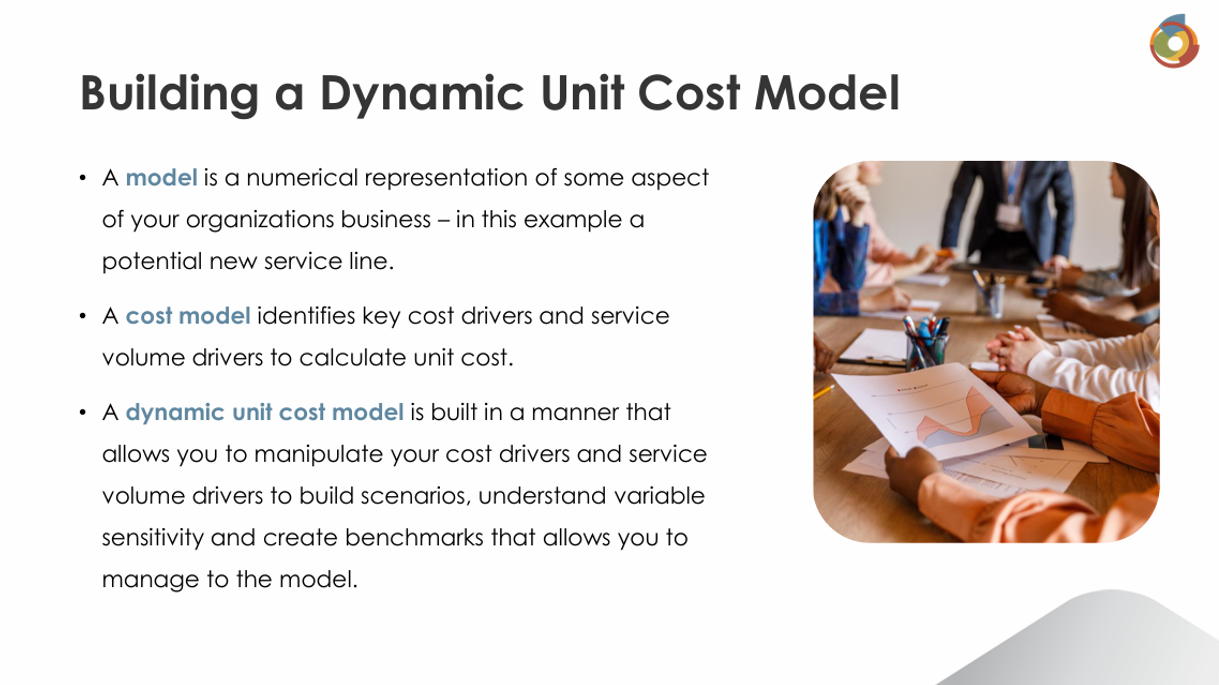 Building a Dynamic Unit Cost Model

• A model is a numerical representation of some aspect of your organizations business – in this example a potential new service line.

• A cost model identifies key cost drivers and service volume drivers to calculate unit cost.

• A dynamic unit cost model is built in a manner that allows you to manipulate your cost drivers and service volume drivers to build scenarios, understand variable sensitivity and create benchmarks that allows you to manage to the model.